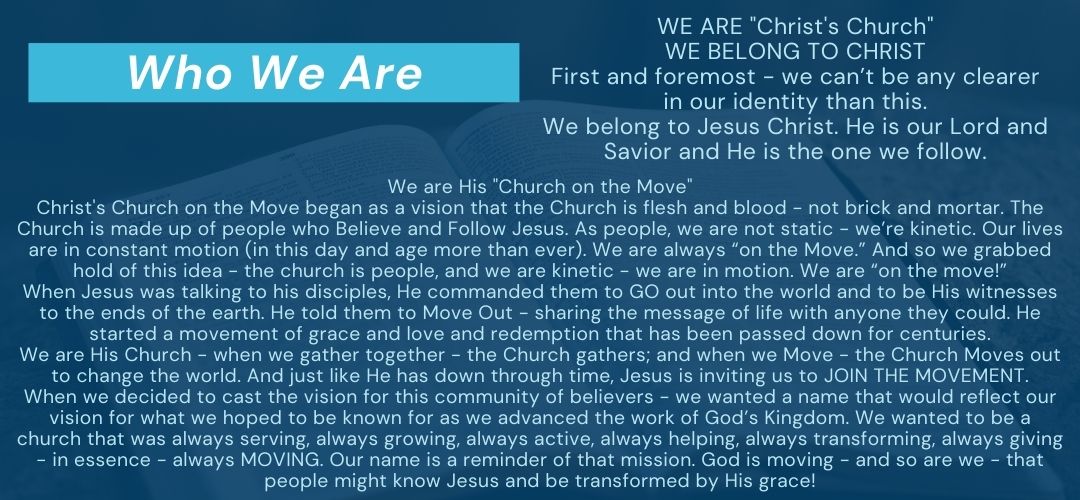 Who We Are

WE ARE "Christ's Church"
WE BELONG TO CHRIST
First and foremost - we can't be any clearer in our identity than this.
We belong to Jesus Christ. He is our Lord and Savior and He is the one we follow.

We are His "Church on the Move"
Christ's Church on the Move began as a vision that the Church is flesh and blood - not brick and mortar. The Church is made up of people who Believe and Follow Jesus. As people, we are not static - we're kinetic. Our lives are in constant motion (in this day and age more than ever). We are always "on the Move." And so we grabbed hold of this idea - the church is people, and we are kinetic - we are in motion. We are "on the move!"
When Jesus was talking to his disciples, He commanded them to GO out into the world and to be His witnesses to the ends of the earth. He told them to Move Out - sharing the message of life with anyone they could. He started a movement of grace and love and redemption that has been passed down for centuries.
We are His Church - when we gather together - the Church gathers; and when we Move - the Church Moves out to change the world. And just like He has down through time, Jesus is inviting us to JOIN THE MOVEMENT.
When we decided to cast the vision for this community of believers - we wanted a name that would reflect our vision for what we hoped to be known for as we advanced the work of God's Kingdom. We wanted to be a church that was always serving, always growing, always active, always helping, always transforming, always giving - in essence - always MOVING. Our name is a reminder of that mission. God is moving - and so are we - that people might know Jesus and be transformed by His grace!